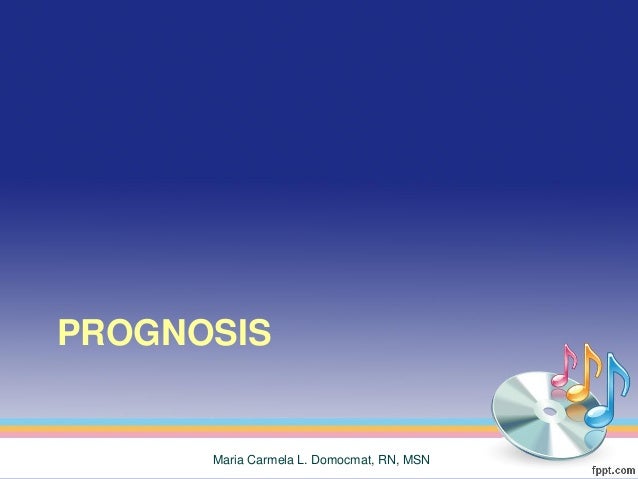 PROGNOSIS

Maria Carmela L. Domocmat, RN, MSN

fppt.com